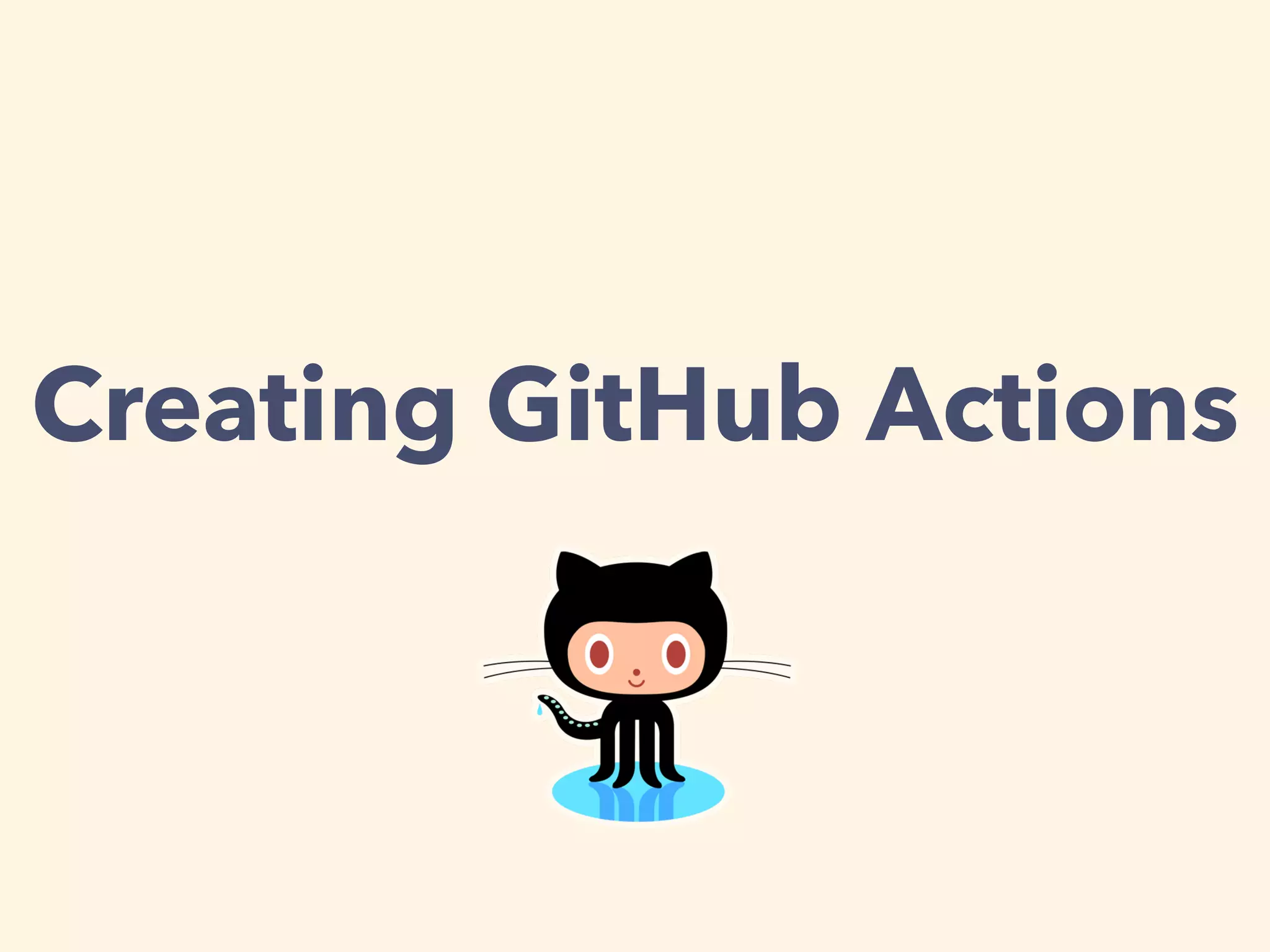 Creating GitHub Actions